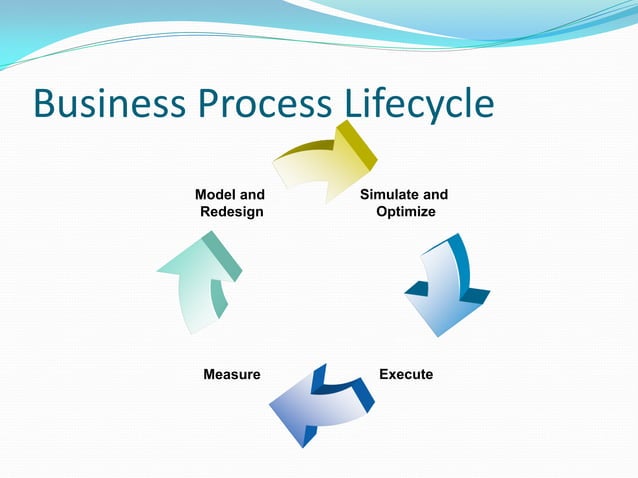 Business Process Lifecycle

Model and Redesign

Simulate and Optimize

Execute

Measure